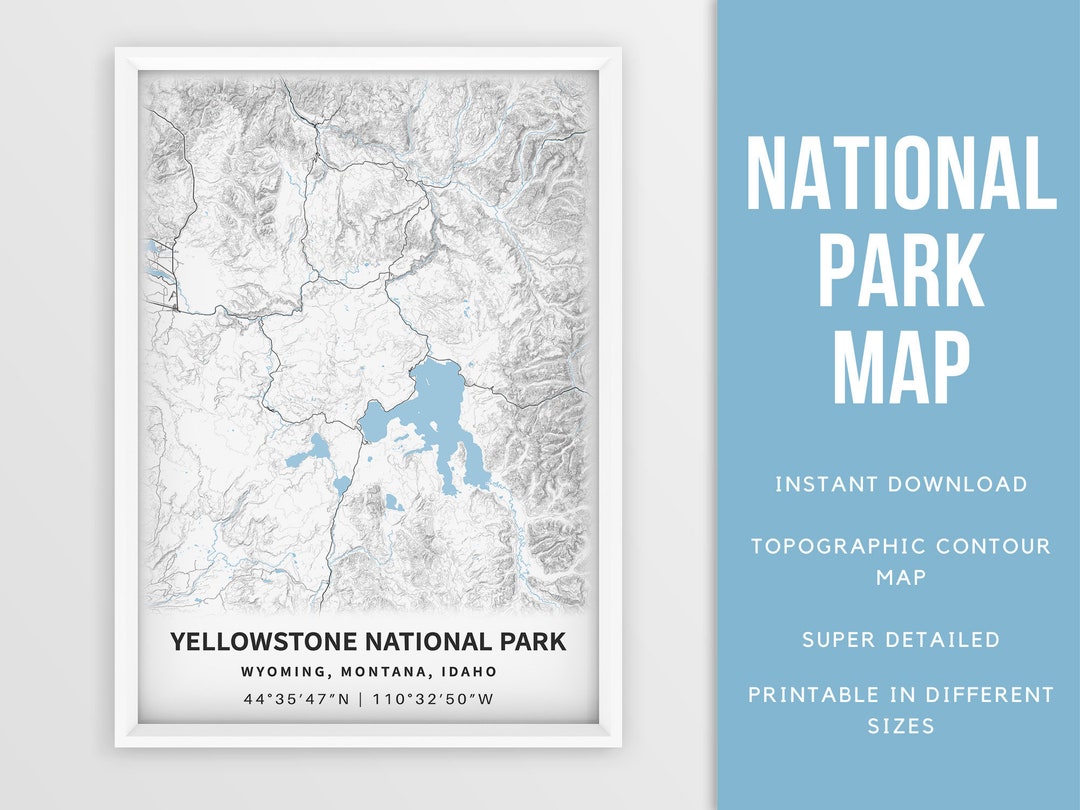 YELLOWSTONE NATIONAL PARK
WYOMING, MONTANA, IDAHO
44°35′47″N | 110°32′50″W

NATIONAL PARK MAP

INSTANT DOWNLOAD

TOPOGRAPHIC CONTOUR MAP

SUPER DETAILED

PRINTABLE IN DIFFERENT SIZES